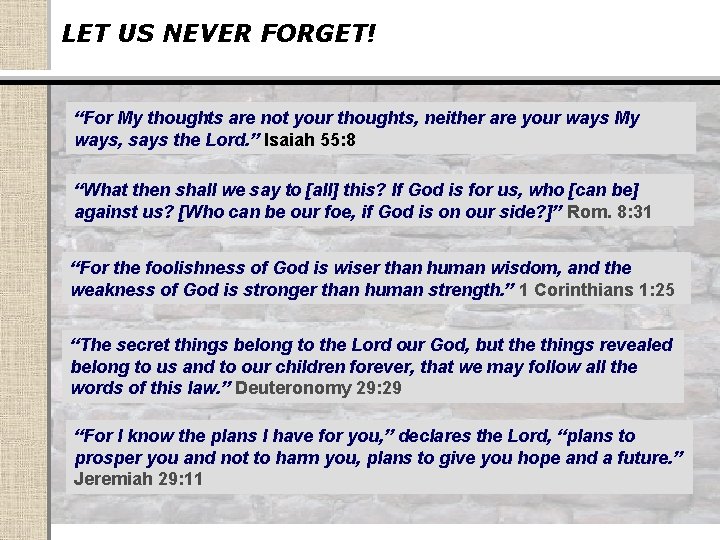 LET US NEVER FORGET!

“For My thoughts are not your thoughts, neither are your ways My ways, says the Lord.” Isaiah 55:8

“What then shall we say to [all] this? If God is for us, who [can be] against us? [Who can be our foe, if God is on our side?]” Rom. 8:31

“For the foolishness of God is wiser than human wisdom, and the weakness of God is stronger than human strength.” 1 Corinthians 1:25

“The secret things belong to the Lord our God, but the things revealed belong to us and to our children forever, that we may follow all the words of this law.” Deuteronomy 29:29

“For I know the plans I have for you,” declares the Lord, “plans to prosper you and not to harm you, plans to give you hope and a future.” Jeremiah 29:11